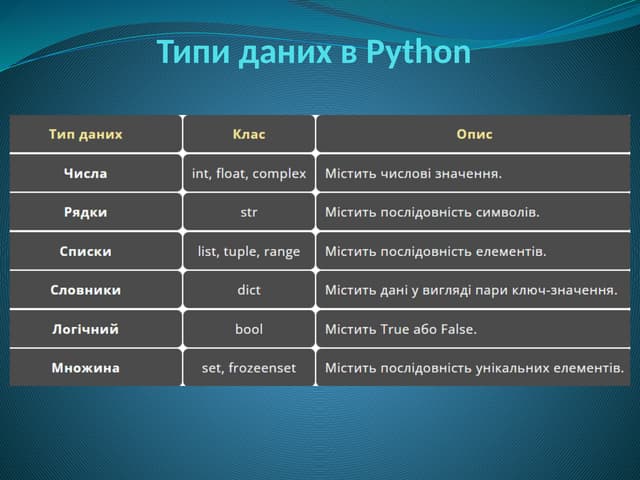 Типи даних в Python

| Тип даних | Клас | Опис |
|---|---|---|
| Числа | int, float, complex | Містить числові значення. |
| Рядки | str | Містить послідовність символів. |
| Списки | list, tuple, range | Містить послідовність елементів. |
| Словники | dict | Містить дані у вигляді пари ключ-значення. |
| Логічний | bool | Містить True або False. |
| Множина | set, frozeenset | Містить послідовність унікальних елементів. |